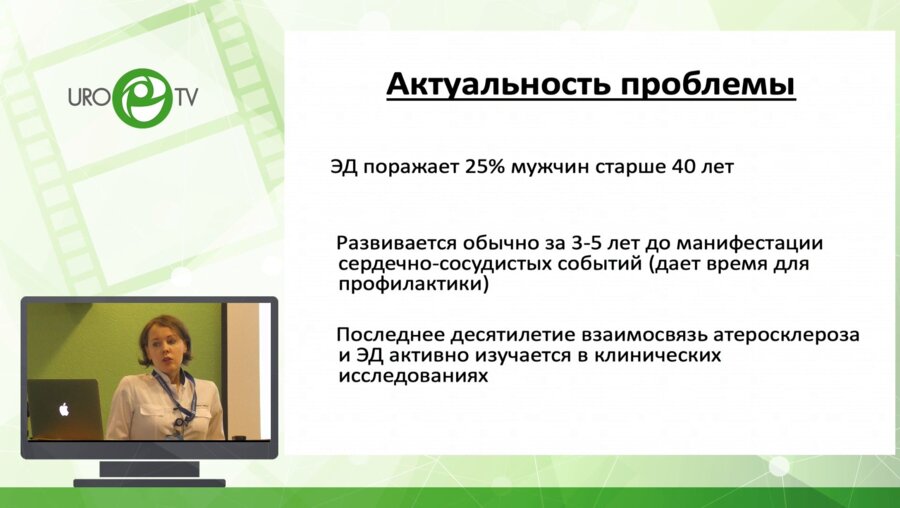 URO TV

Актуальность проблемы

ЭД поражает 25% мужчин старше 40 лет

Развивается обычно за 3-5 лет до манифестации сердечно-сосудистых событий (дает время для профилактики)

Последнее десятилетие взаимосвязь атеросклероза и ЭД активно изучается в клинических исследованиях